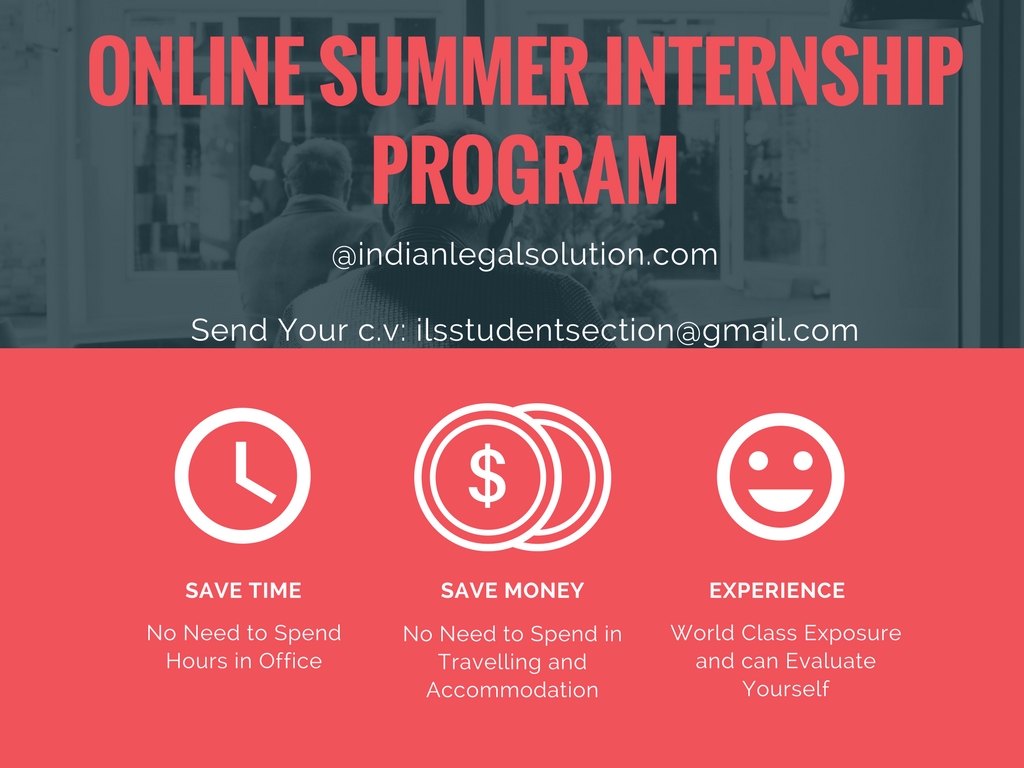 ONLINE SUMMER INTERNSHIP PROGRAM

@indianlegalsolution.com

Send Your c.v: ilsstudentsection@gmail.com

$

SAVE TIME

No Need to Spend Hours in Office

SAVE MONEY

No Need to Spend in Travelling and Accommodation

EXPERIENCE

World Class Exposure and can Evaluate Yourself